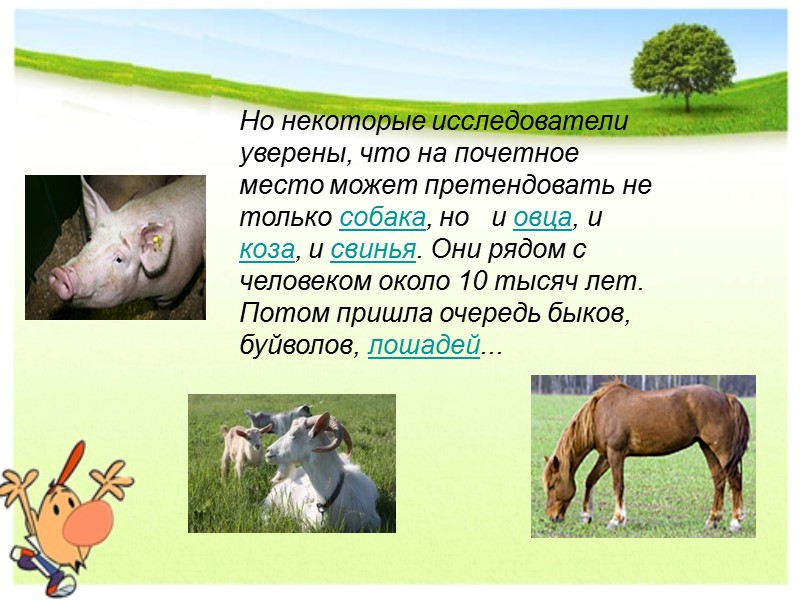 Но некоторые исследователи уверены, что на почетное место может претендовать не только собака, но   и овца, и коза, и свинья. Они рядом с человеком около 10 тысяч лет. Потом пришла очередь быков, буйволов, лошадей...